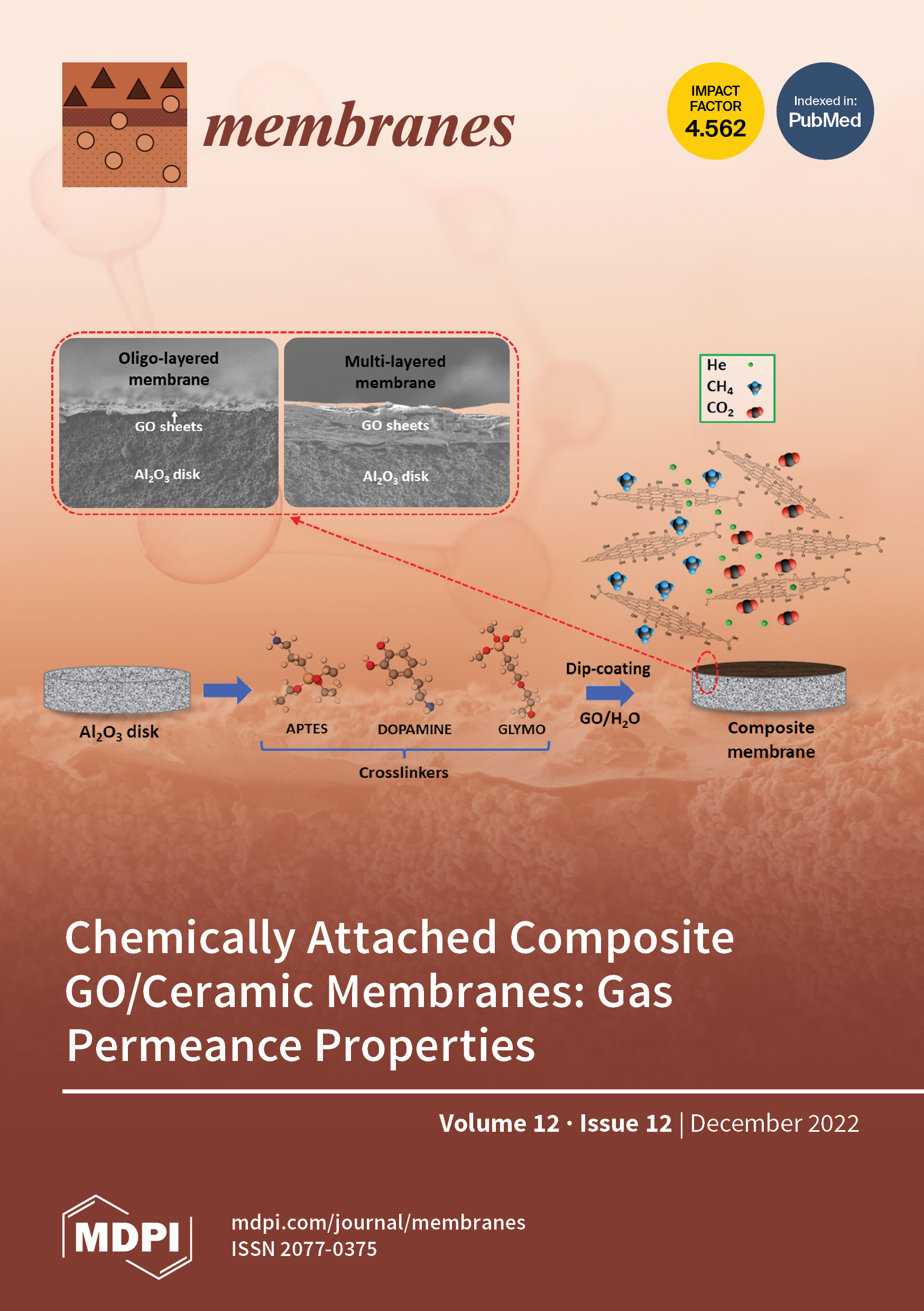 membranes

IMPACT FACTOR 4.562

Indexed in: PubMed

Oligo-layered membrane

GO sheets

$Al_2O_3$ disk

Multi-layered membrane

GO sheets

$Al_2O_3$ disk

He
$CH_4$
$CO_2$

$Al_2O_3$ disk

APTES

DOPAMINE

GLYMO

Crosslinkers

Dip-coating

$GO/H_2O$

Composite membrane

Chemically Attached Composite GO/Ceramic Membranes: Gas Permeance Properties

Volume 12 · Issue 12 | December 2022

MDPI

mdpi.com/journal/membranes
ISSN 2077-0375